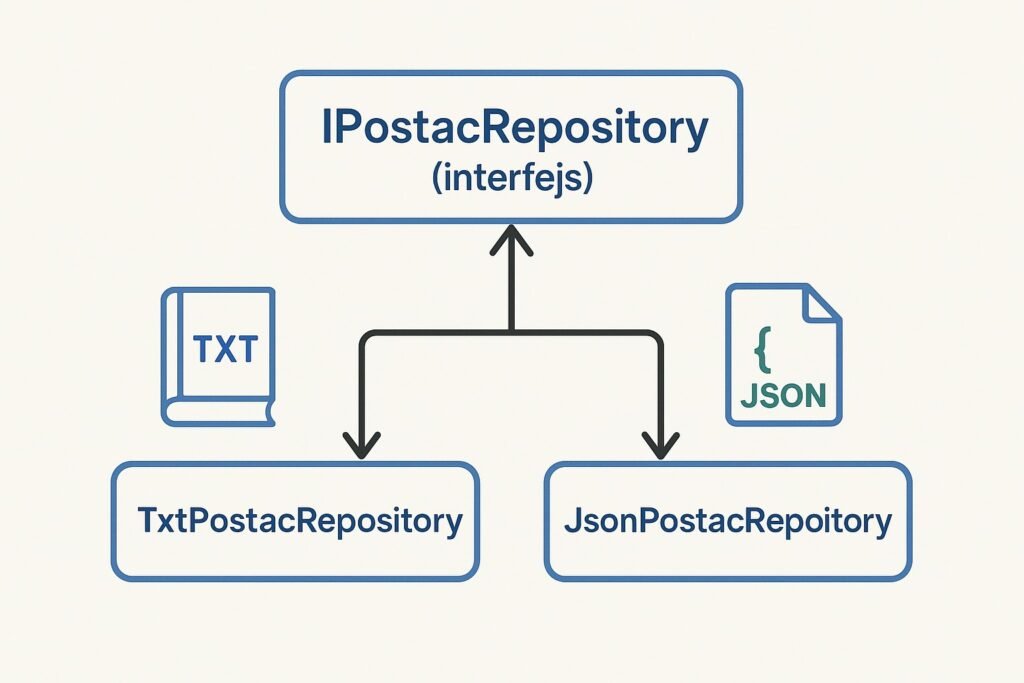 IPostacRepository
(interfejs)

TXT

{
JSON

TxtPostacRepository

JsonPostacRepoitory